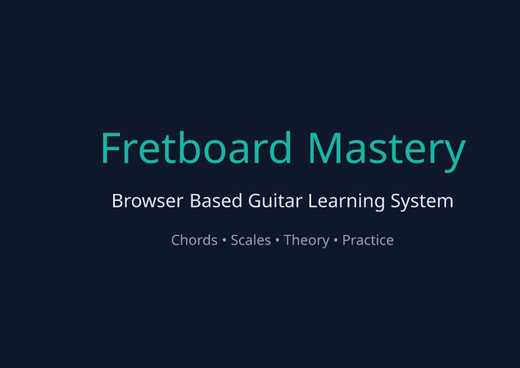 Fretboard Mastery

Browser Based Guitar Learning System

Chords • Scales • Theory • Practice